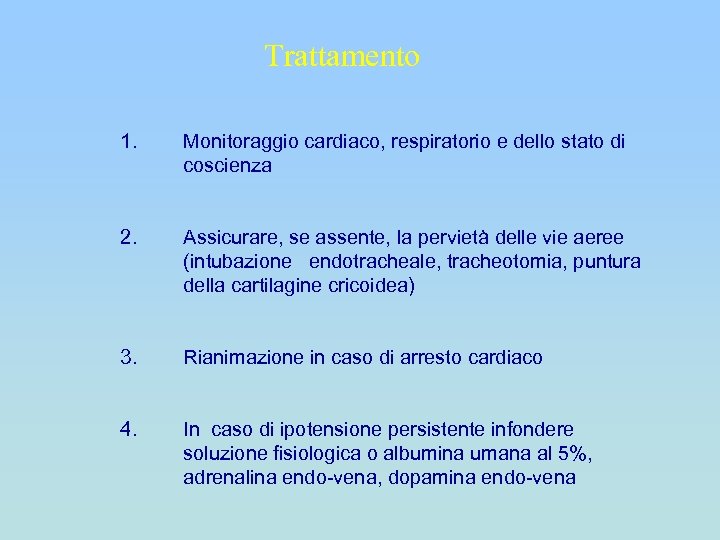 Trattamento

1. Monitoraggio cardiaco, respiratorio e dello stato di coscienza

2. Assicurare, se assente, la pervietà delle vie aeree (intubazione endotracheale, tracheotomia, puntura della cartilagine cricoidea)

3. Rianimazione in caso di arresto cardiaco

4. In caso di ipotensione persistente infondere soluzione fisiologica o albumina umana al 5%, adrenalina endo-vena, dopamina endo-vena